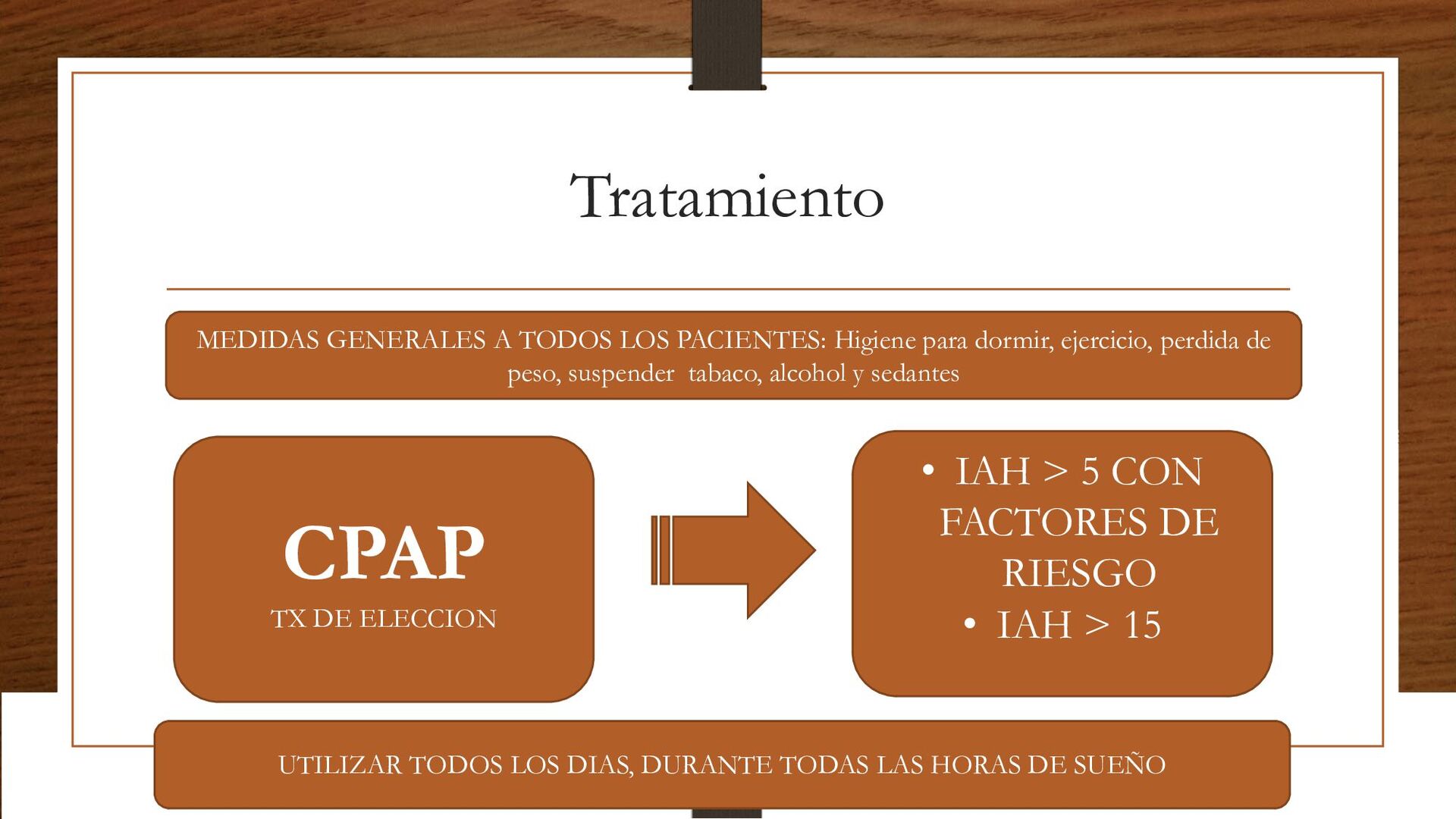 Tratamiento

MEDIDAS GENERALES A TODOS LOS PACIENTES: Higiene para dormir, ejercicio, perdida de peso, suspender tabaco, alcohol y sedantes

CPAP
TX DE ELECCION

• IAH > 5 CON FACTORES DE RIESGO
• IAH > 15

UTILIZAR TODOS LOS DIAS, DURANTE TODAS LAS HORAS DE SUEÑO